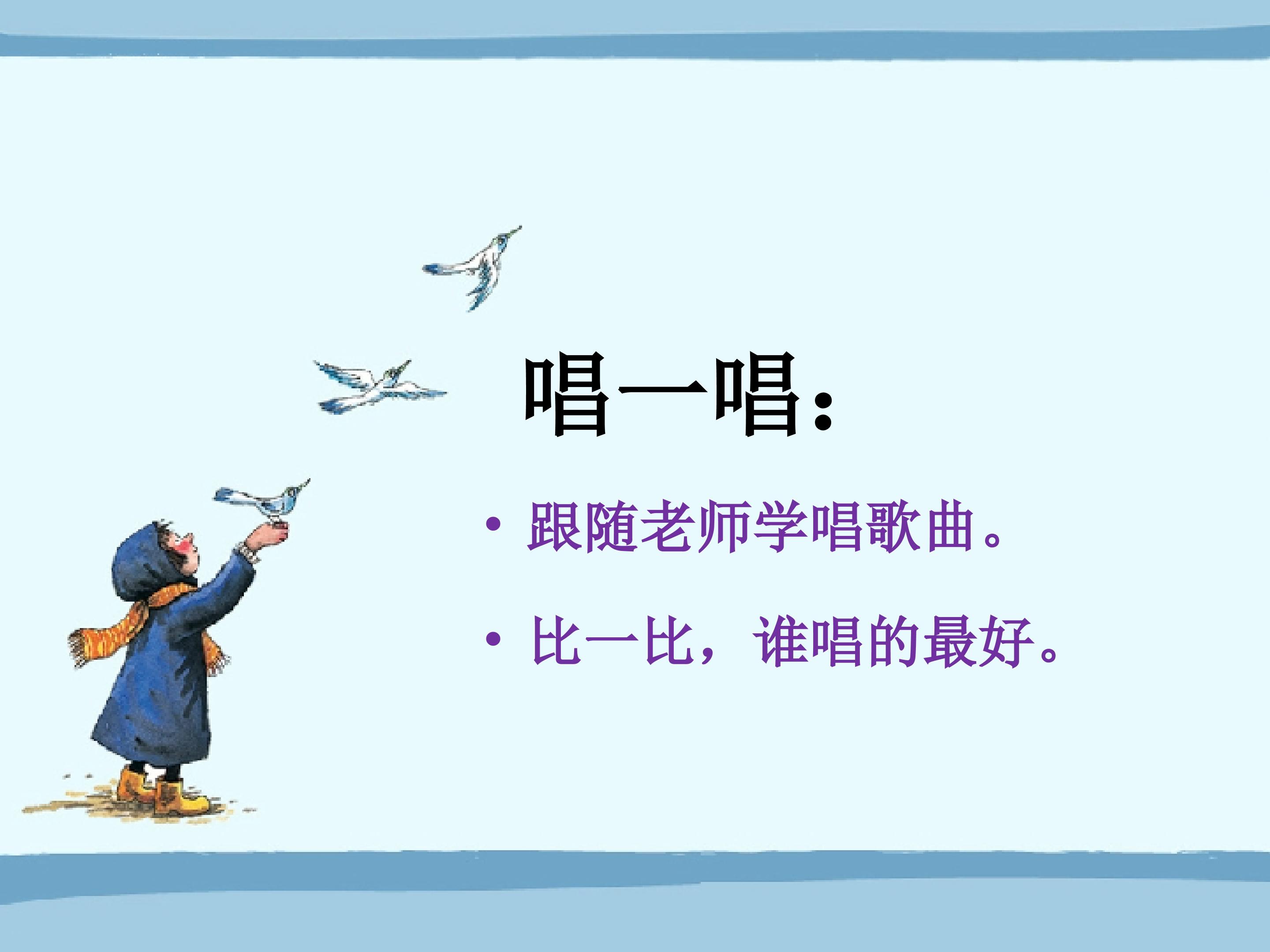 唱一唱：

• 跟随老师学唱歌曲。

• 比一比，谁唱的最好。